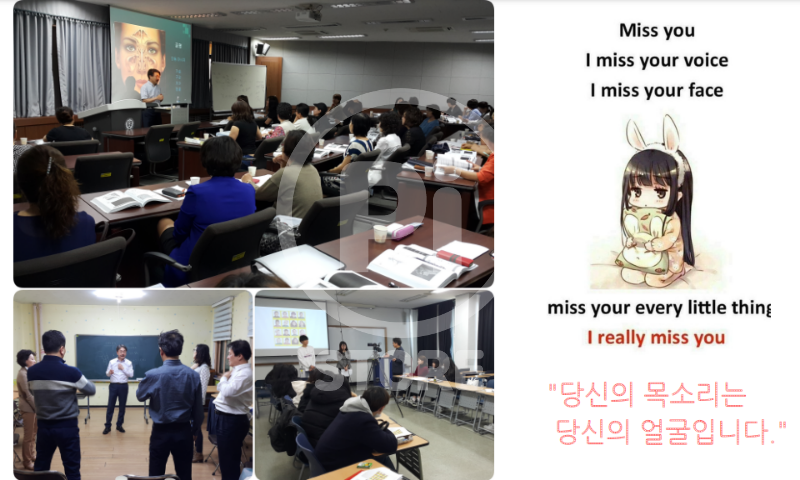 Miss you
I miss your voice
I miss your face

miss your every little thing
I really miss you

"당신의 목소리는
당신의 얼굴입니다."